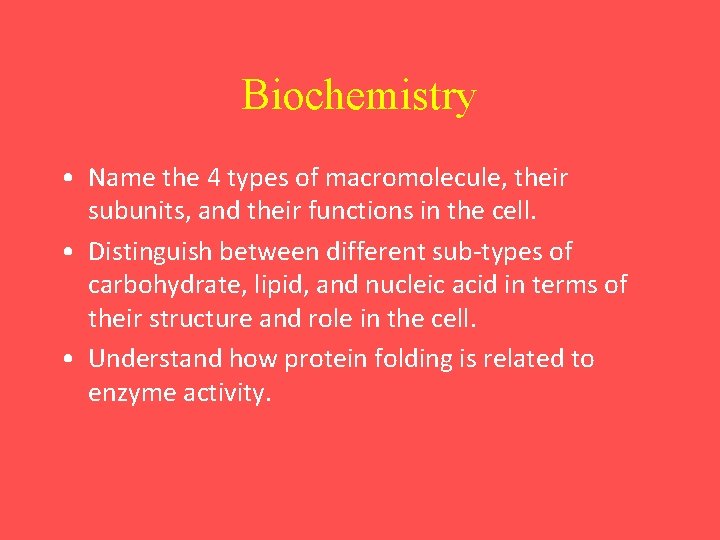 Biochemistry

• Name the 4 types of macromolecule, their subunits, and their functions in the cell.

• Distinguish between different sub-types of carbohydrate, lipid, and nucleic acid in terms of their structure and role in the cell.

• Understand how protein folding is related to enzyme activity.